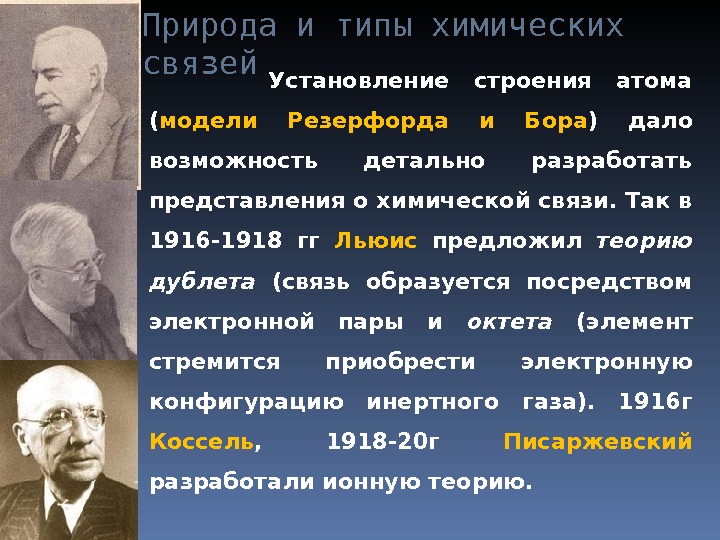 Природа и типы химических связей

Установление строения атома (модели Резерфорда и Бора) дало возможность детально разработать представления о химической связи. Так в 1916-1918 гг Льюис предложил теорию дублета (связь образуется посредством электронной пары и октета (элемент стремится приобрести электронную конфигурацию инертного газа). 1916г Коссель, 1918-20г Писаржевский разработали ионную теорию.